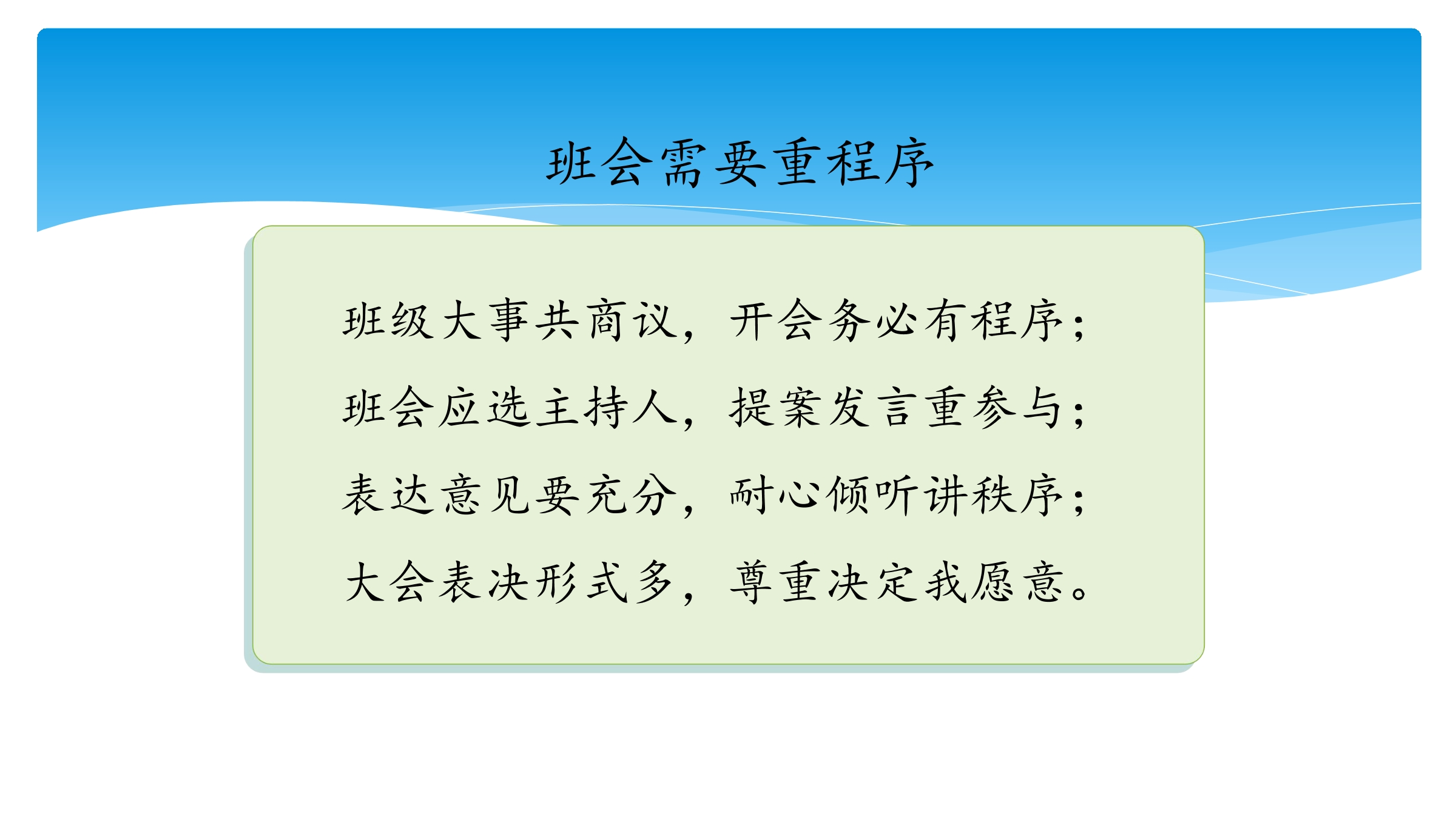 班会需要重程序

班级大事共商议，开会务必有程序；
班会应选主持人，提案发言重参与；
表达意见要充分，耐心倾听讲秩序；
大会表决形式多，尊重决定我愿意。